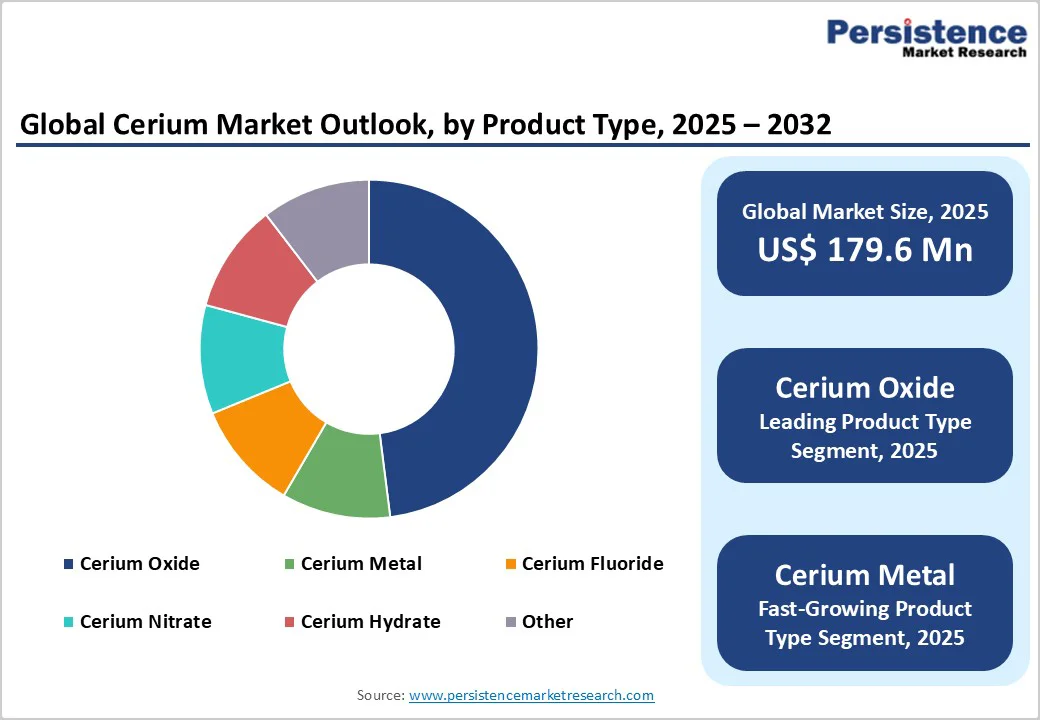 Persistence
Market Research

Global Cerium Market Outlook, by Product Type, 2025 – 2032

Cerium Oxide
Cerium Metal
Cerium Fluoride
Cerium Nitrate
Cerium Hydrate
Other

Global Market Size, 2025
US$ 179.6 Mn

Cerium Oxide
Leading Product Type Segment, 2025

Cerium Metal
Fast-Growing Product Type Segment, 2025

Source: www.persistencemarketresearch.com